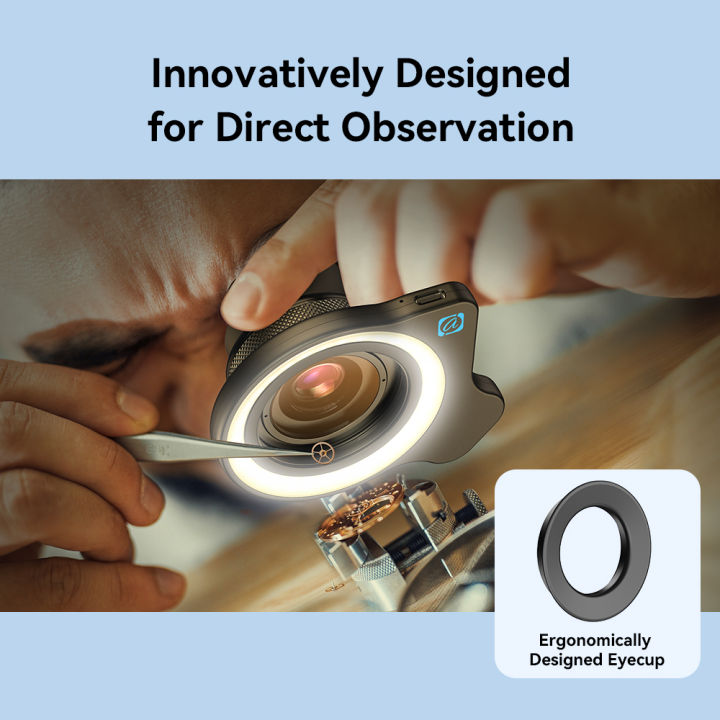 Innovatively Designed
for Direct Observation

Ergonomically
Designed Eyecup